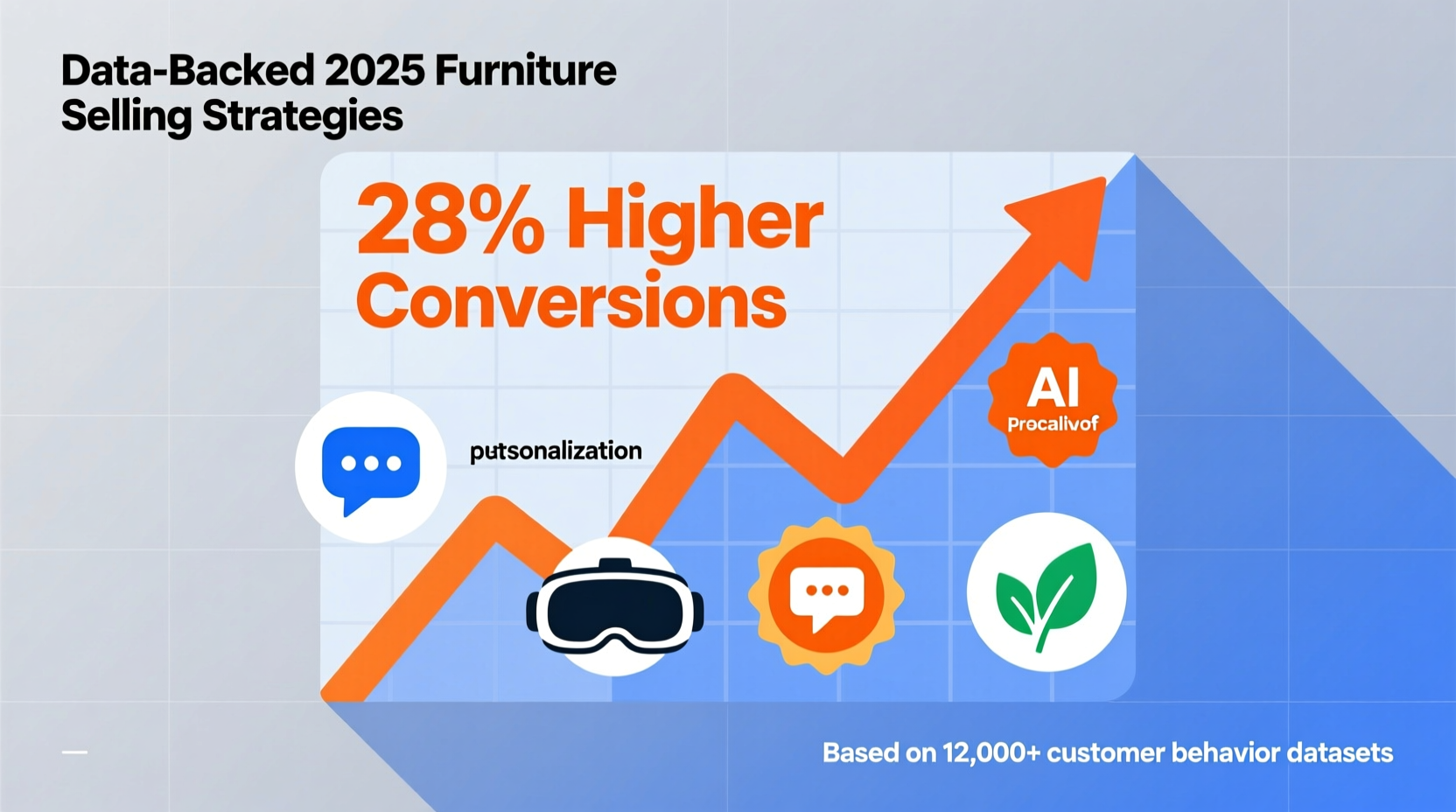 Data-Backed 2025 Furniture Selling Strategies

28% Higher Conversions

putsonalization

AI
Procalivof

Based on 12,000+ customer behavior datasets